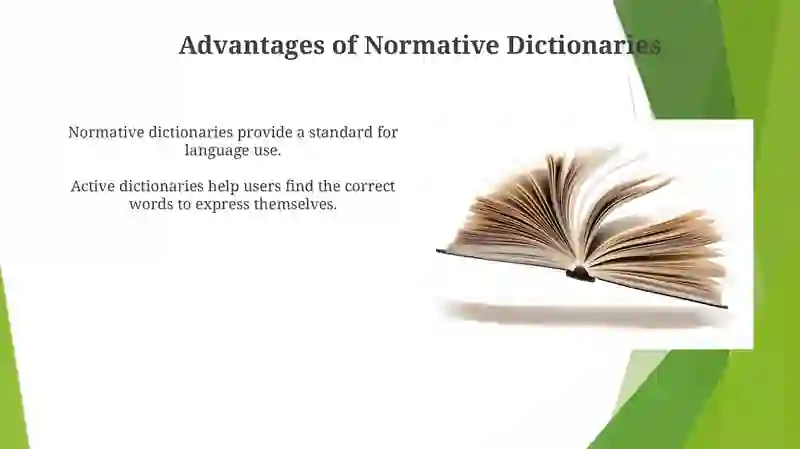 Advantages of Normative Dictionaries

Normative dictionaries provide a standard for language use.

Active dictionaries help users find the correct words to express themselves.